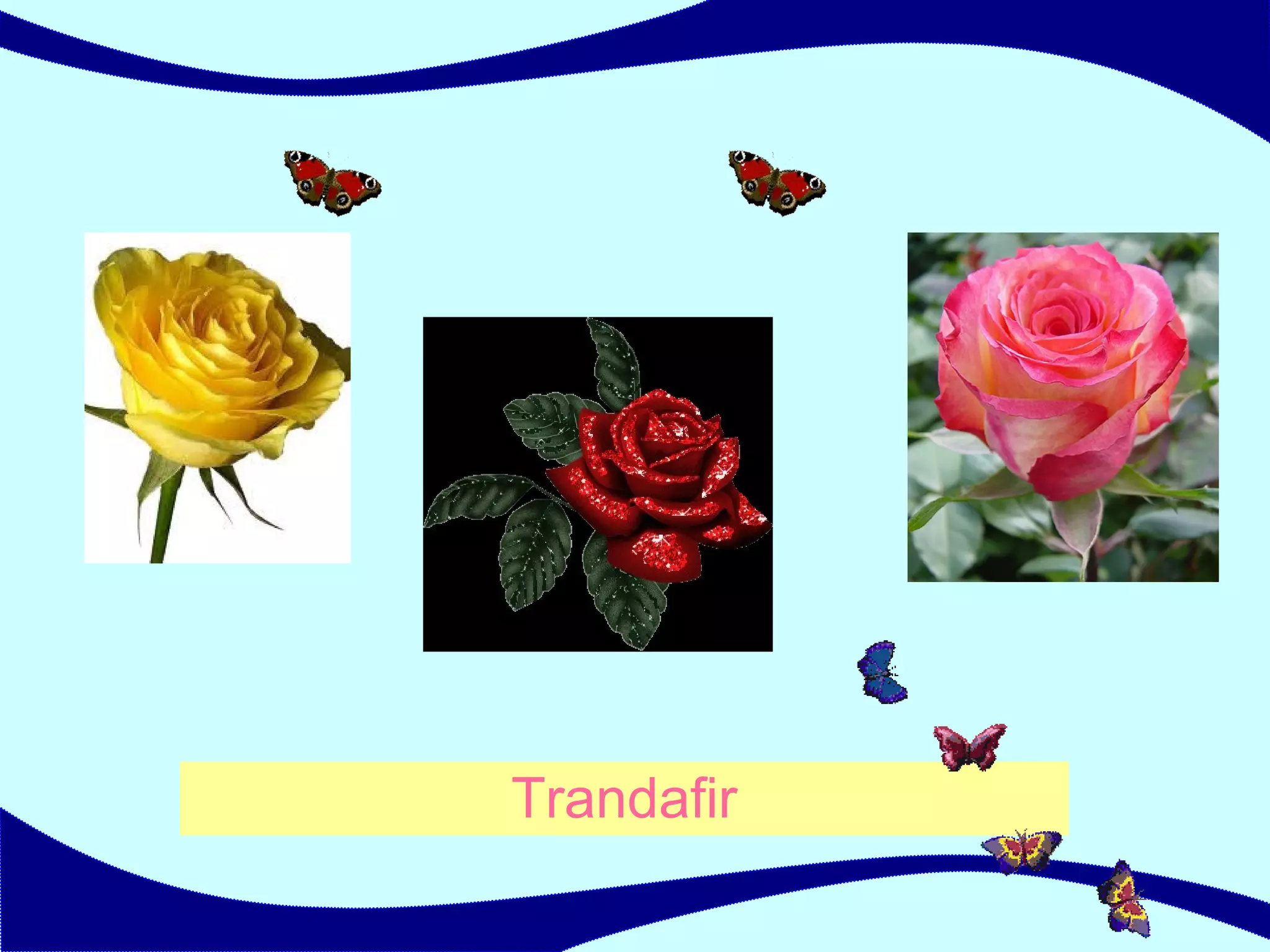 Trandafir